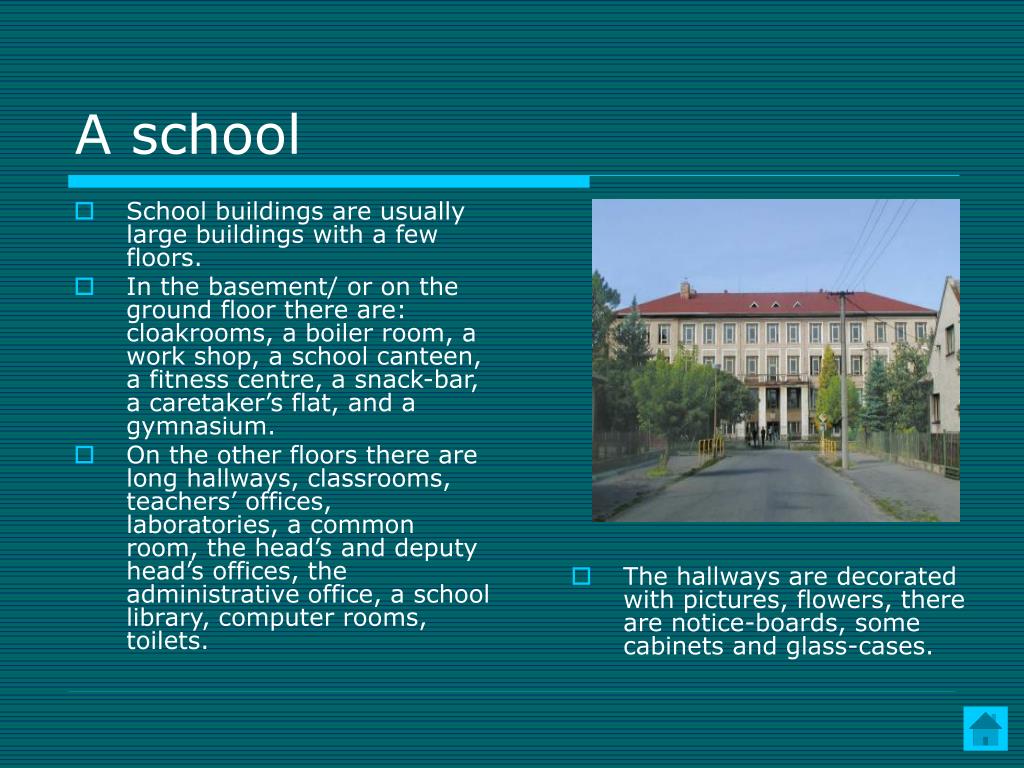 A school

School buildings are usually large buildings with a few floors.

In the basement/ or on the ground floor there are: cloakrooms, a boiler room, a work shop, a school canteen, a fitness centre, a snack-bar, a caretaker’s flat, and a gymnasium.

On the other floors there are long hallways, classrooms, teachers’ offices, laboratories, a common room, the head’s and deputy head’s offices, the administrative office, a school library, computer rooms, toilets.

The hallways are decorated with pictures, flowers, there are notice-boards, some cabinets and glass-cases.